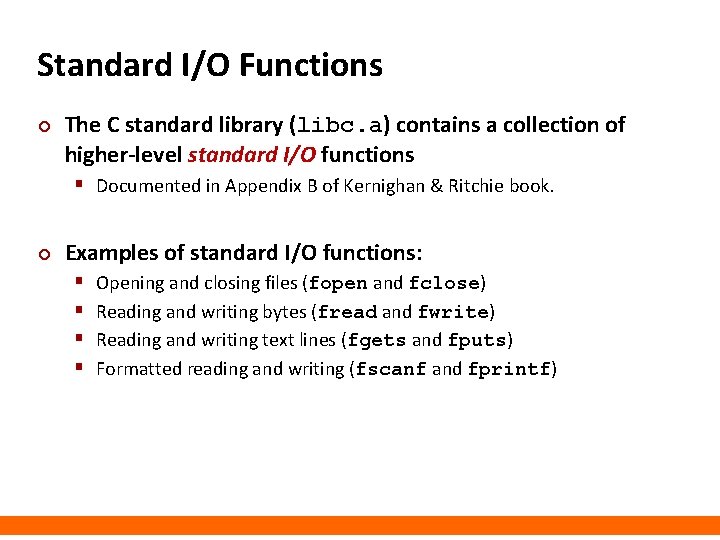 Standard I/O Functions

The C standard library (libc.a) contains a collection of higher-level standard I/O functions

Documented in Appendix B of Kernighan & Ritchie book.

Examples of standard I/O functions:

Opening and closing files (fopen and fclose)

Reading and writing bytes (fread and fwrite)

Reading and writing text lines (fgets and fputs)

Formatted reading and writing (fscanf and fprintf)